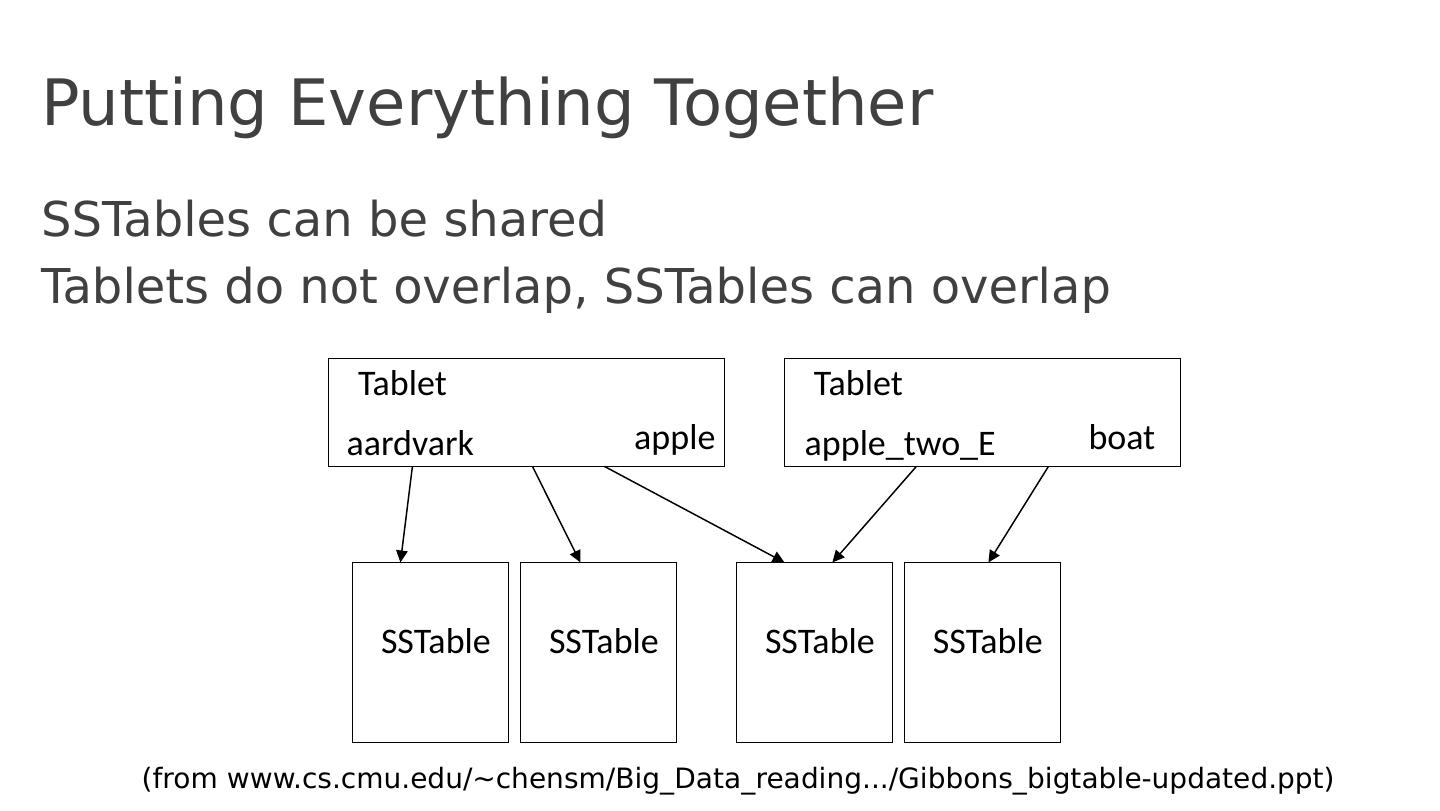 Putting Everything Together

SSTables can be shared

Tablets do not overlap, SSTables can overlap

Tablet
aardvark
apple

Tablet
apple_two_E
boat

SSTable

SSTable

SSTable

SSTable

(from www.cs.cmu.edu/~chensm/Big_Data_reading.../Gibbons_bigtable-updated.ppt)